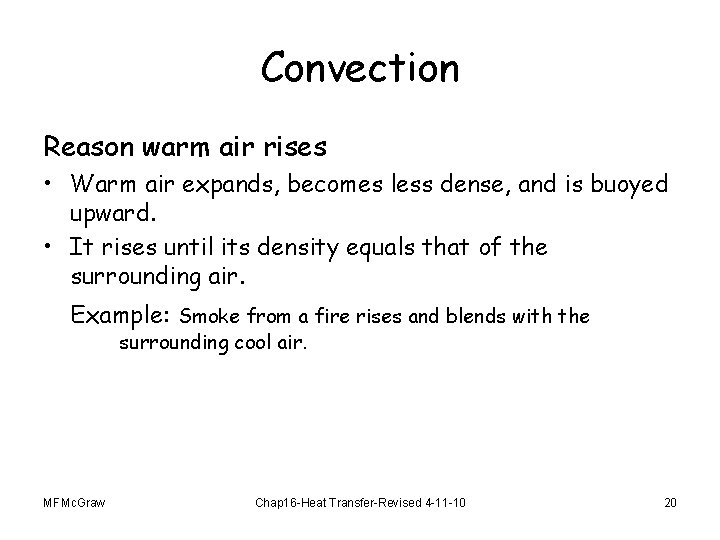 Convection

Reason warm air rises

• Warm air expands, becomes less dense, and is buoyed upward.
• It rises until its density equals that of the surrounding air.

Example: Smoke from a fire rises and blends with the surrounding cool air.

MFMcGraw

Chap16-Heat Transfer-Revised 4-11-10

20